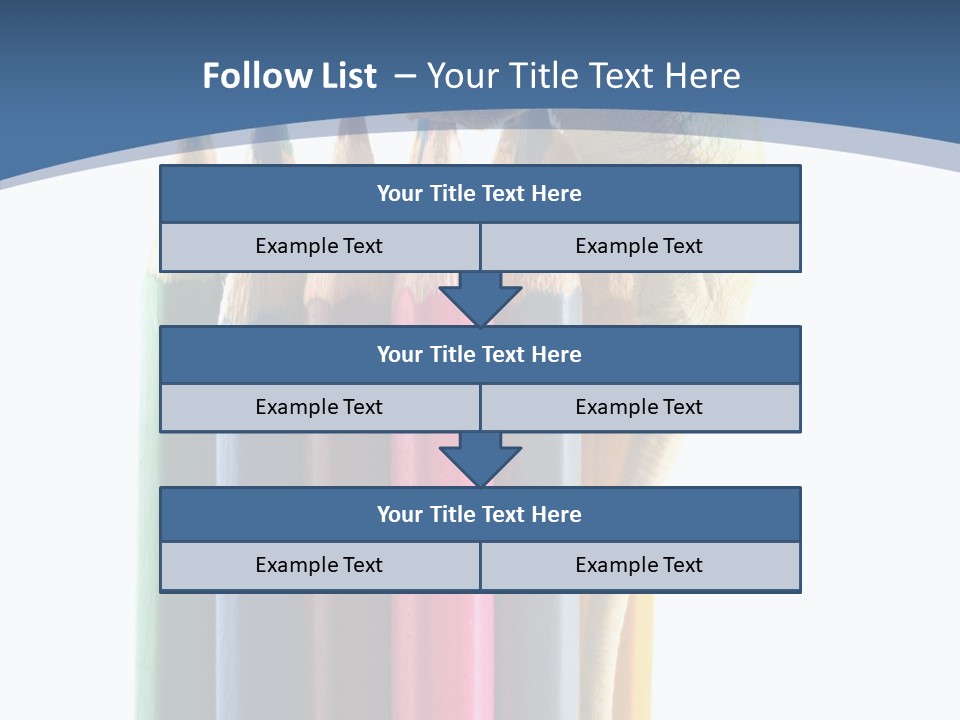 Follow List – Your Title Text Here

Your Title Text Here

Example Text

Example Text

Your Title Text Here

Example Text

Example Text

Your Title Text Here

Example Text

Example Text